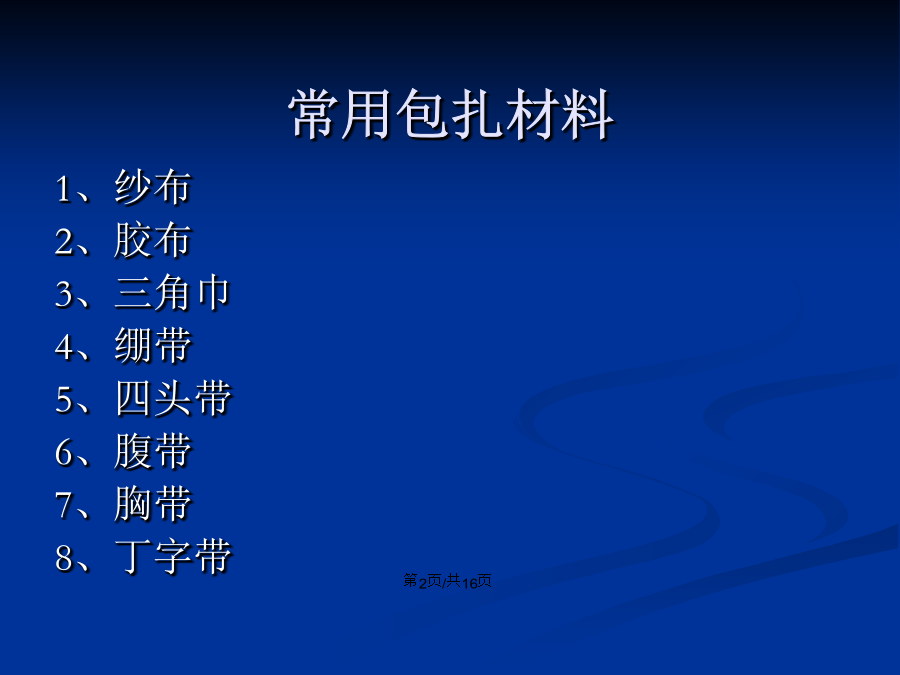 常用包扎材料

1、纱布
2、胶布
3、三角巾
4、绷带
5、四头带
6、腹带
7、胸带
8、丁字带

第2页/共16页